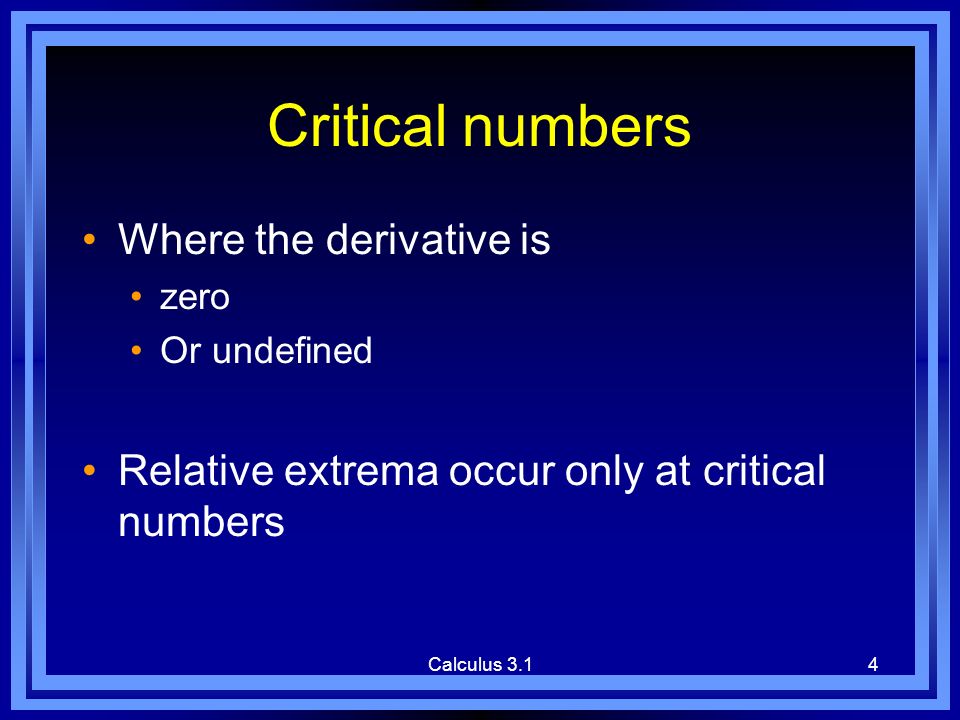 Critical numbers

• Where the derivative is
  • zero
  • Or undefined

• Relative extrema occur only at critical numbers

Calculus 3.1

4